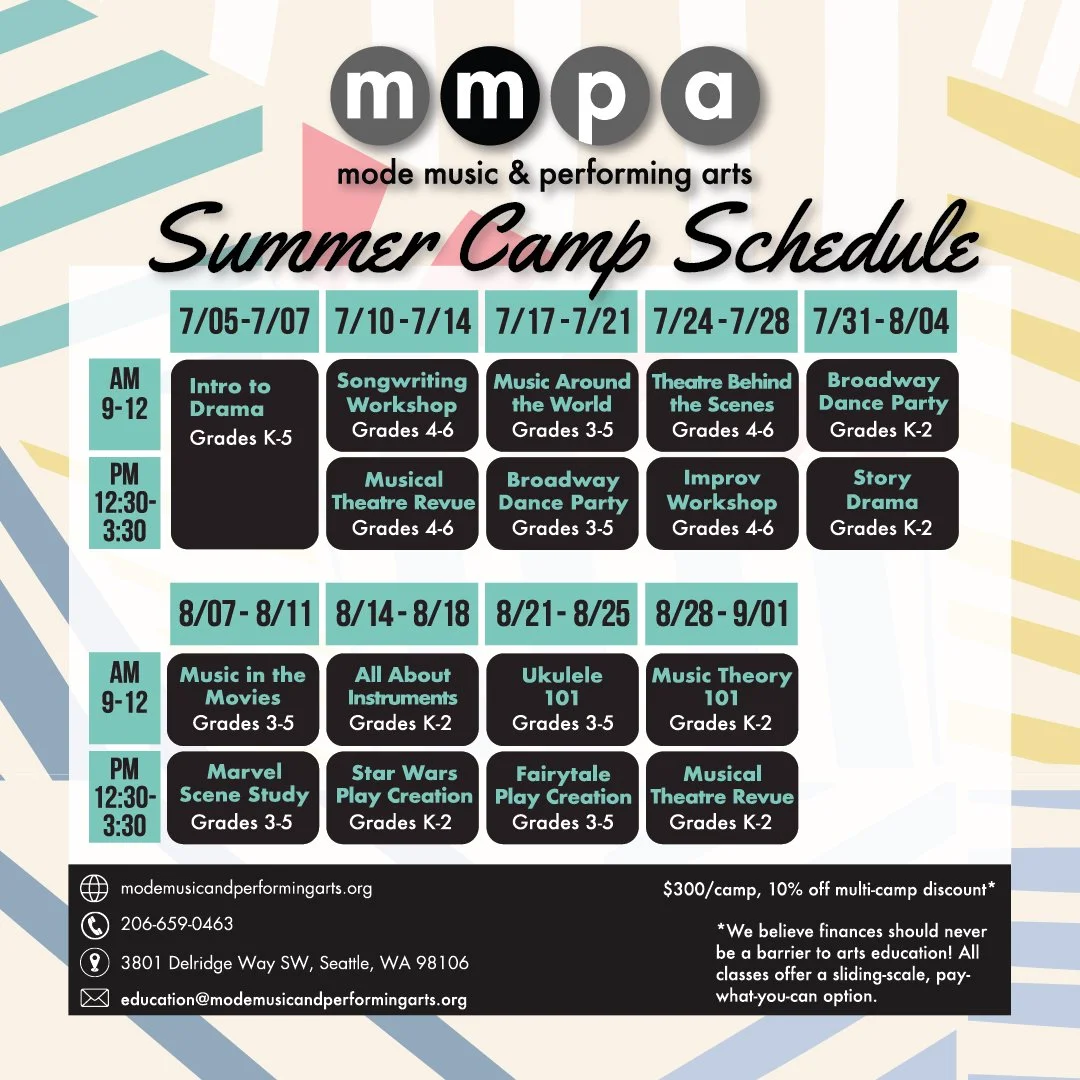 m m p a
mode music & performing arts
Summer Camp Schedule

| | 7/05-7/07 | 7/10-7/14 | 7/17-7/21 | 7/24-7/28 | 7/31-8/04 |
|---|---|---|---|---|---|
| AM 9-12 | Intro to Drama Grades K-5 | Songwriting Workshop Grades 4-6 | Music Around the World Grades 3-5 | Theatre Behind the Scenes Grades 4-6 | Broadway Dance Party Grades K-2 |
| PM 12:30-3:30 | | Musical Theatre Revue Grades 4-6 | Broadway Dance Party Grades 3-5 | Improv Workshop Grades 4-6 | Story Drama Grades K-2 |

| | 8/07-8/11 | 8/14-8/18 | 8/21-8/25 | 8/28-9/01 |
|---|---|---|---|---|
| AM 9-12 | Music in the Movies Grades 3-5 | All About Instruments Grades K-2 | Ukulele 101 Grades 3-5 | Music Theory 101 Grades K-2 |
| PM 12:30-3:30 | Marvel Scene Study Grades 3-5 | Star Wars Play Creation Grades K-2 | Fairytale Play Creation Grades 3-5 | Musical Theatre Revue Grades K-2 |

modemusicandperformingarts.org
206-659-0463
3801 Delridge Way SW, Seattle, WA 98106
education@modemusicandperformingarts.org

$300/camp, 10% off multi-camp discount*

*We believe finances should never be a barrier to arts education! All classes offer a sliding-scale, pay-what-you-can option.